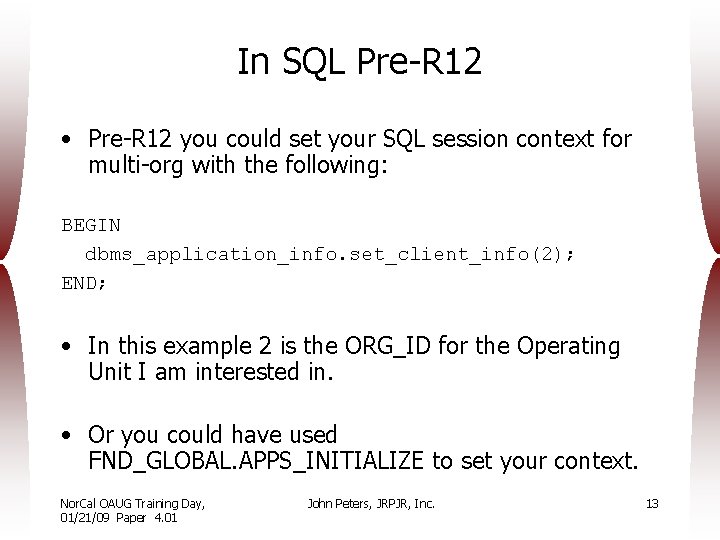 In SQL Pre-R12

• Pre-R12 you could set your SQL session context for multi-org with the following:

BEGIN
dbms_application_info.set_client_info(2);
END;

• In this example 2 is the ORG_ID for the Operating Unit I am interested in.

• Or you could have used FND_GLOBAL.APPS_INITIALIZE to set your context.

NorCal OAUG Training Day, 01/21/09 Paper 4.01

John Peters, JRPJR, Inc.

13